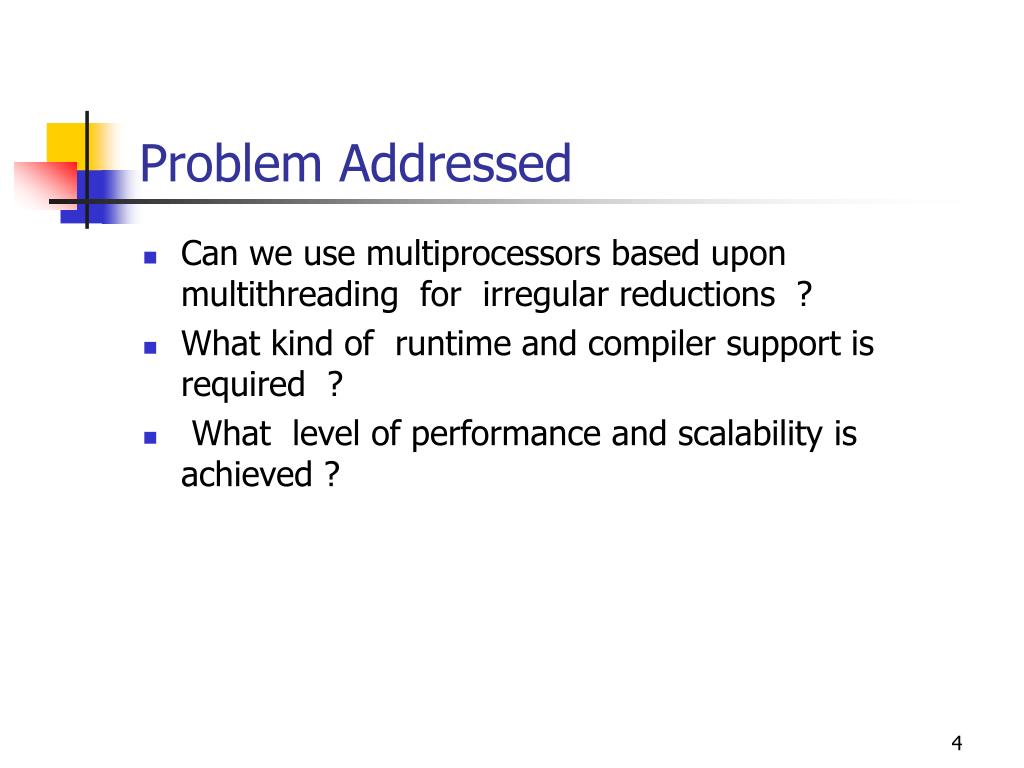 Problem Addressed

- Can we use multiprocessors based upon multithreading for irregular reductions ?
- What kind of runtime and compiler support is required ?
- What level of performance and scalability is achieved ?

4